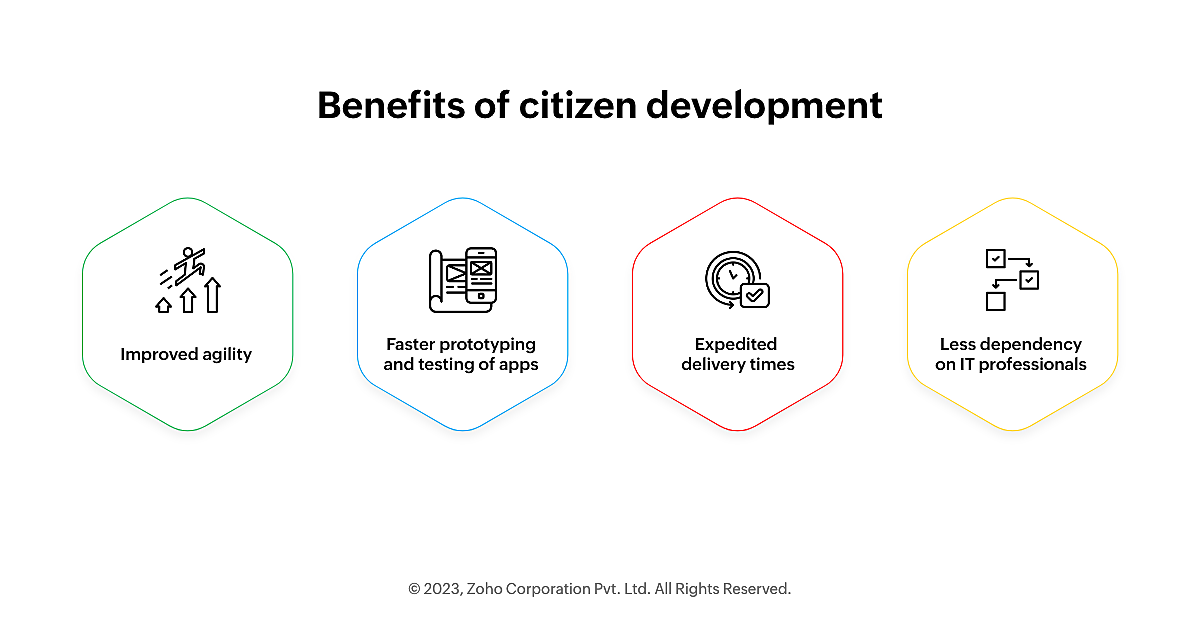 Benefits of citizen development

Improved agility

Faster prototyping and testing of apps

Expedited delivery times

Less dependency on IT professionals

© 2023, Zoho Corporation Pvt. Ltd. All Rights Reserved.